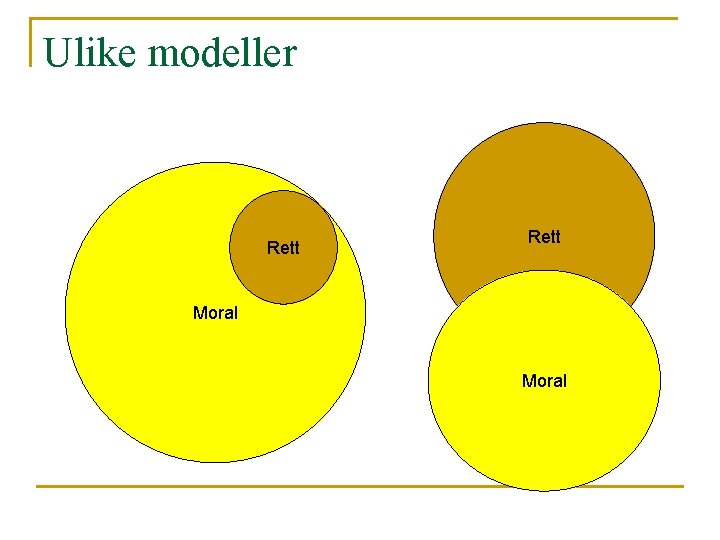 Ulike modeller

Rett

Moral

Rett

Moral